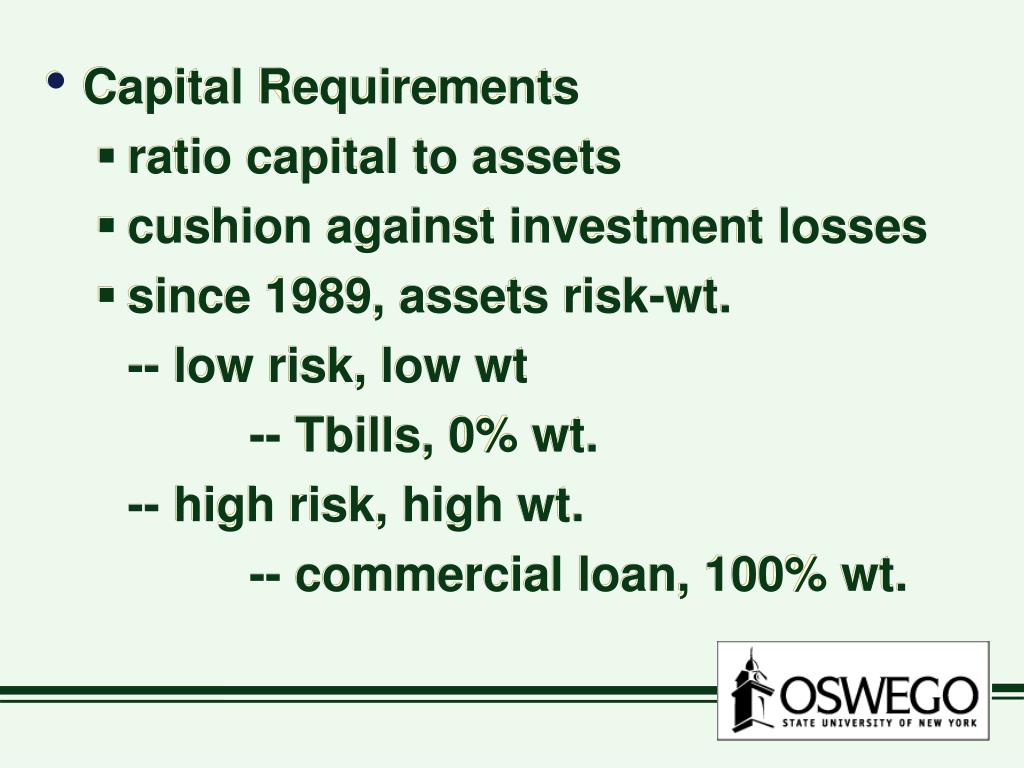 • Capital Requirements

▪ ratio capital to assets

▪ cushion against investment losses

▪ since 1989, assets risk-wt.

-- low risk, low wt

-- Tbills, 0% wt.

-- high risk, high wt.

-- commercial loan, 100% wt.

OSWEGO
STATE UNIVERSITY OF NEW YORK